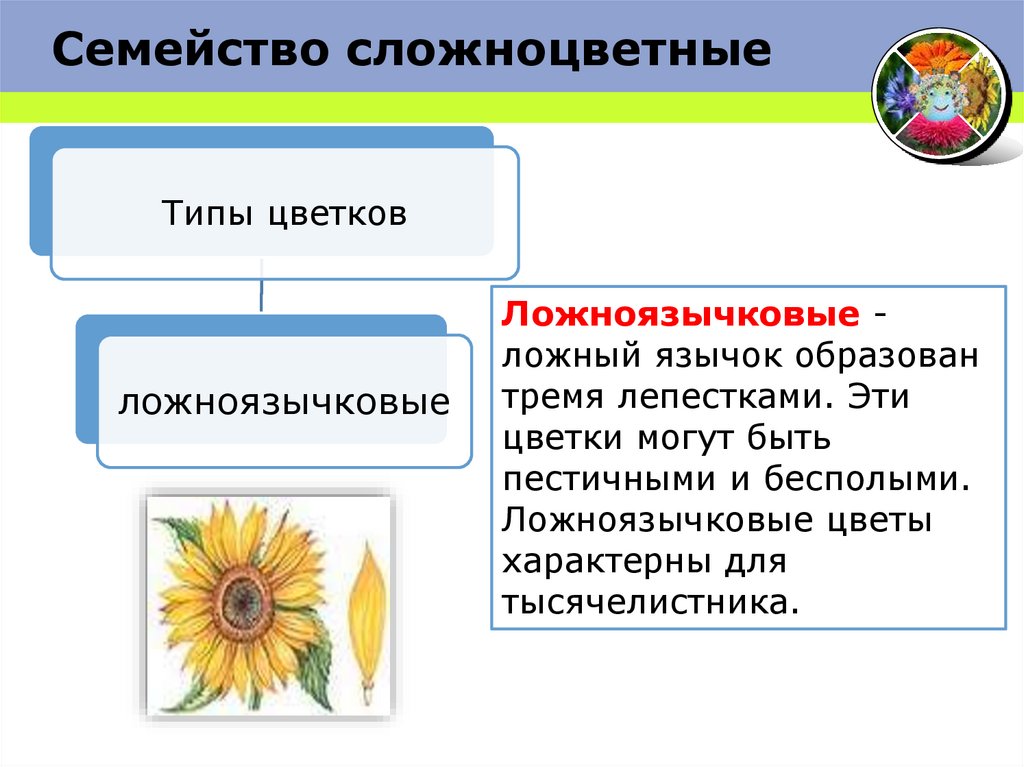 Семейство сложноцветные

Типы цветков

ложноязычковые

Ложноязычковые - ложный язычок образован тремя лепестками. Эти цветки могут быть пестичными и бесполыми. Ложноязычковые цветы характерны для тысячелистника.